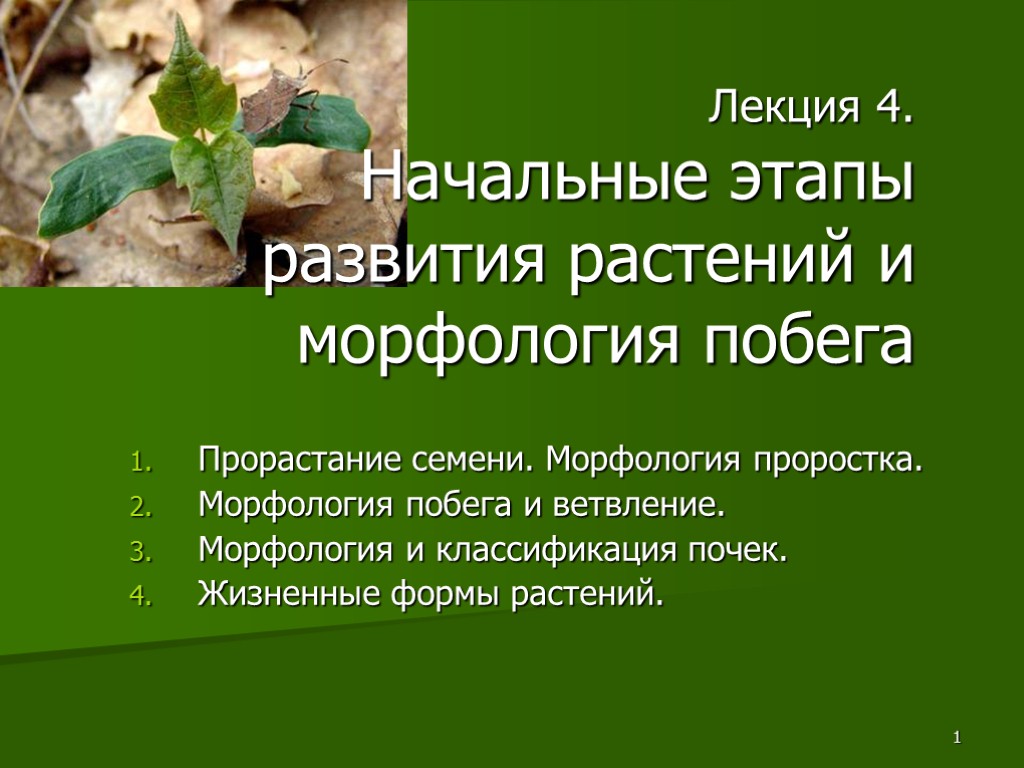 Лекция 4.
Начальные этапы развития растений и морфология побега

1. Прорастание семени. Морфология проростка.
2. Морфология побега и ветвление.
3. Морфология и классификация почек.
4. Жизненные формы растений.

1